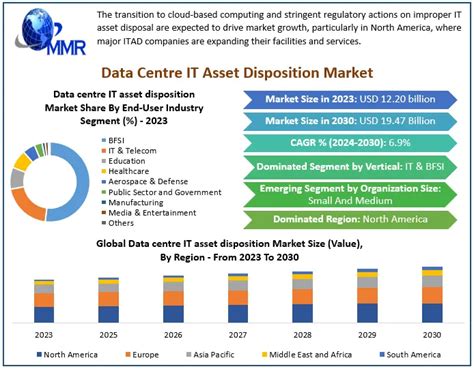 MMR

The transition to cloud-based computing and stringent regulatory actions on improper IT asset disposal are expected to drive market growth, particularly in North America, where major ITAD companies are expanding their facilities and services.

Data Centre IT Asset Disposition Market

Data centre IT asset disposition Market Share By End-User Industry Segment (%) - 2023

BFSI
IT & Telecom
Education
Healthcare
Aerospace & Defense
Public Sector and Government
Manufacturing
Media & Entertainment
Others

Market Size in 2023: USD 12.20 billion

Market Size in 2030: USD 19.47 Billion

CAGR % (2024-2030): 6.9%

Dominated Segment by Vertical: IT & BFSI

Emerging Segment by Organization Size: Small And Medium

Dominated Region: North America

Global Data centre IT asset disposition Market Size (Value), By Region - From 2023 To 2030

2023 2025 2026 2027 2028 2029 2030

North America Europe Asia Pacific Middle East and Africa South America